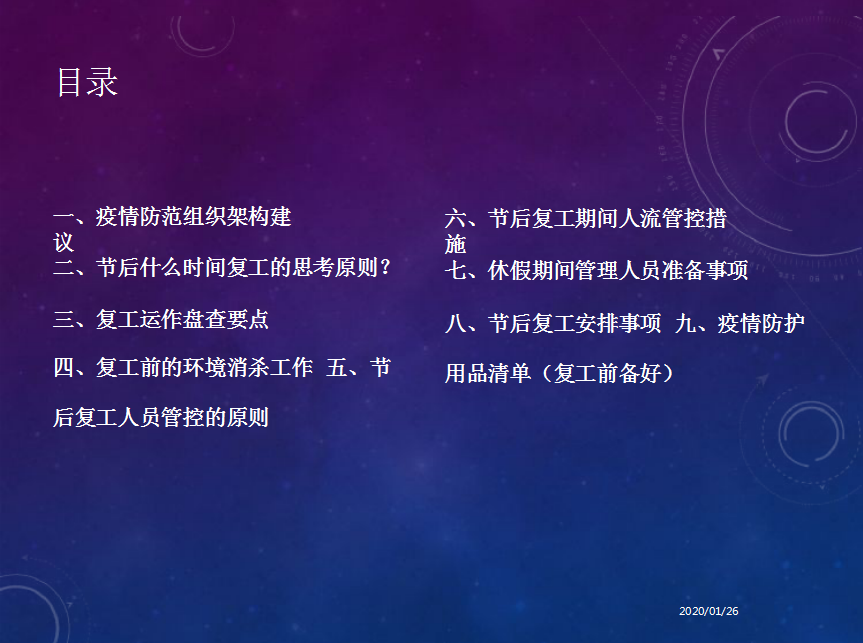 目录

一、疫情防范组织架构建议
二、节后什么时间复工的思考原则？

三、复工运作盘查要点

四、复工前的环境消杀工作 五、节后复工人员管控的原则

六、节后复工期间人流管控措施
七、休假期间管理人员准备事项

八、节后复工安排事项 九、疫情防护用品清单（复工前备好）

2020/01/26